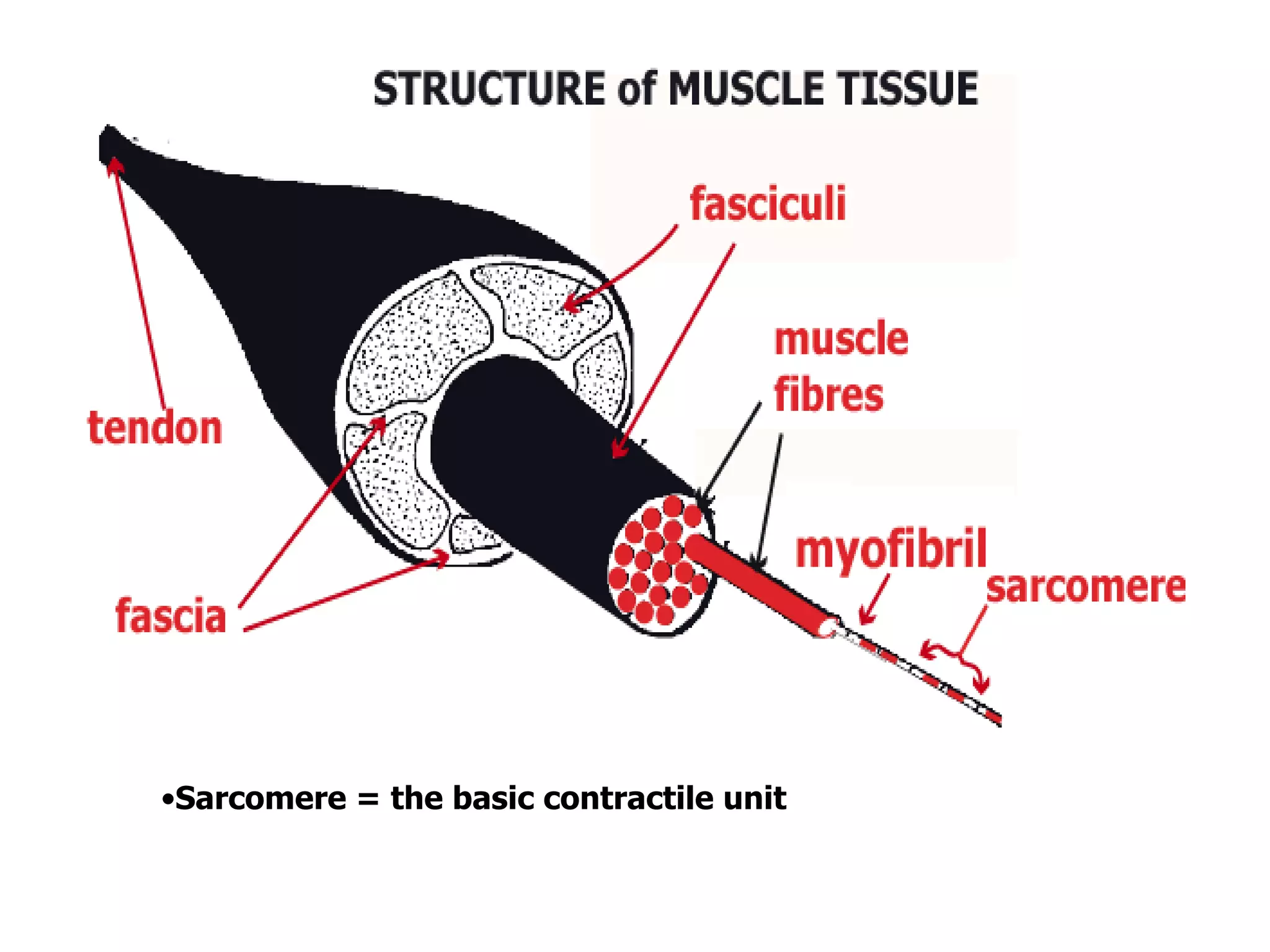 STRUCTURE of MUSCLE TISSUE

fasciculi

muscle fibres

tendon

myofibril

sarcomere

fascia

•Sarcomere = the basic contractile unit